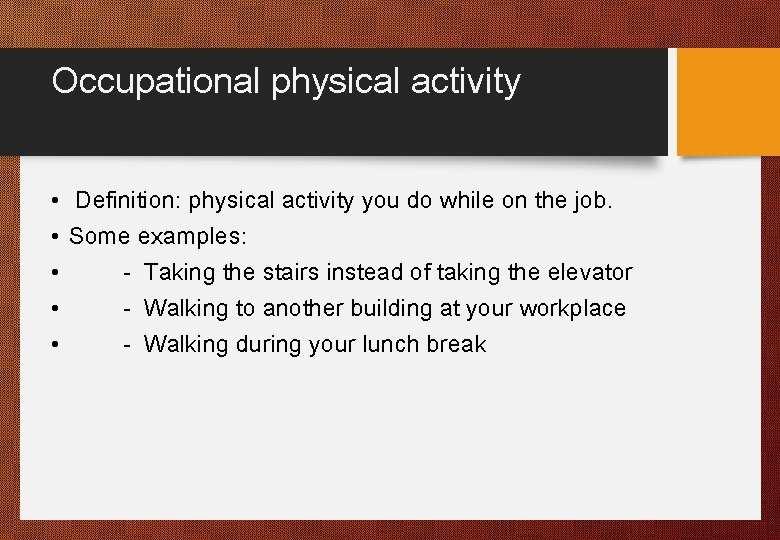 Occupational physical activity

• Definition: physical activity you do while on the job.
• Some examples:
• - Taking the stairs instead of taking the elevator
• - Walking to another building at your workplace
• - Walking during your lunch break